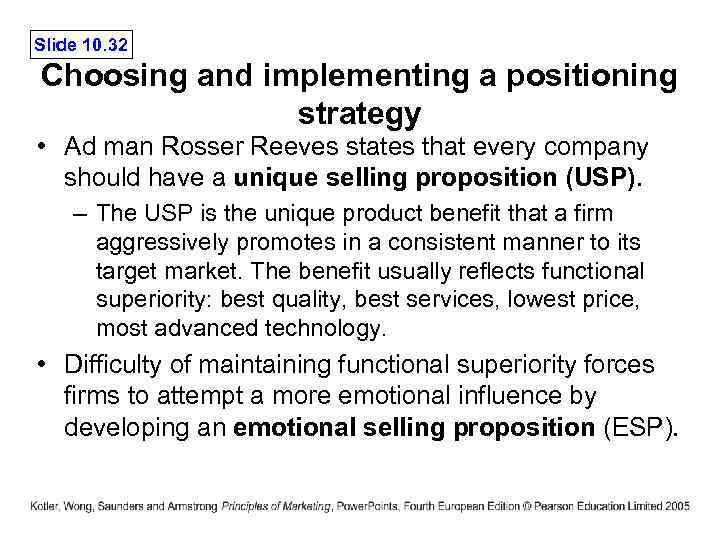 Slide 10.32

Choosing and implementing a positioning strategy

• Ad man Rosser Reeves states that every company should have a unique selling proposition (USP).

– The USP is the unique product benefit that a firm aggressively promotes in a consistent manner to its target market. The benefit usually reflects functional superiority: best quality, best services, lowest price, most advanced technology.

• Difficulty of maintaining functional superiority forces firms to attempt a more emotional influence by developing an emotional selling proposition (ESP).

Kotler, Wong, Saunders and Armstrong Principles of Marketing, PowerPoints, Fourth European Edition © Pearson Education Limited 2005